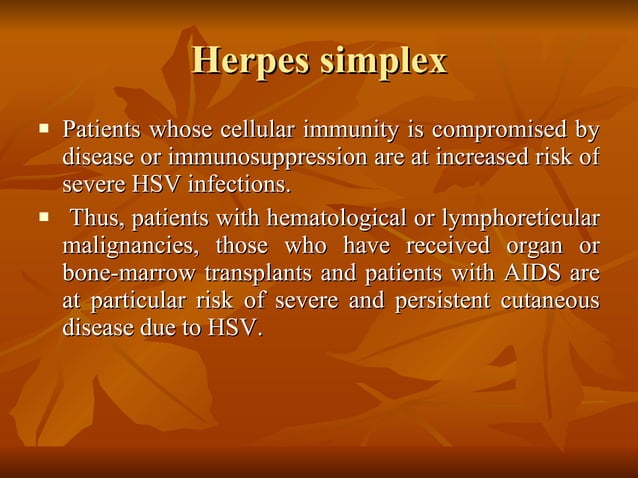 Herpes simplex

▪ Patients whose cellular immunity is compromised by disease or immunosuppression are at increased risk of severe HSV infections.

▪ Thus, patients with hematological or lymphoreticular malignancies, those who have received organ or bone-marrow transplants and patients with AIDS are at particular risk of severe and persistent cutaneous disease due to HSV.